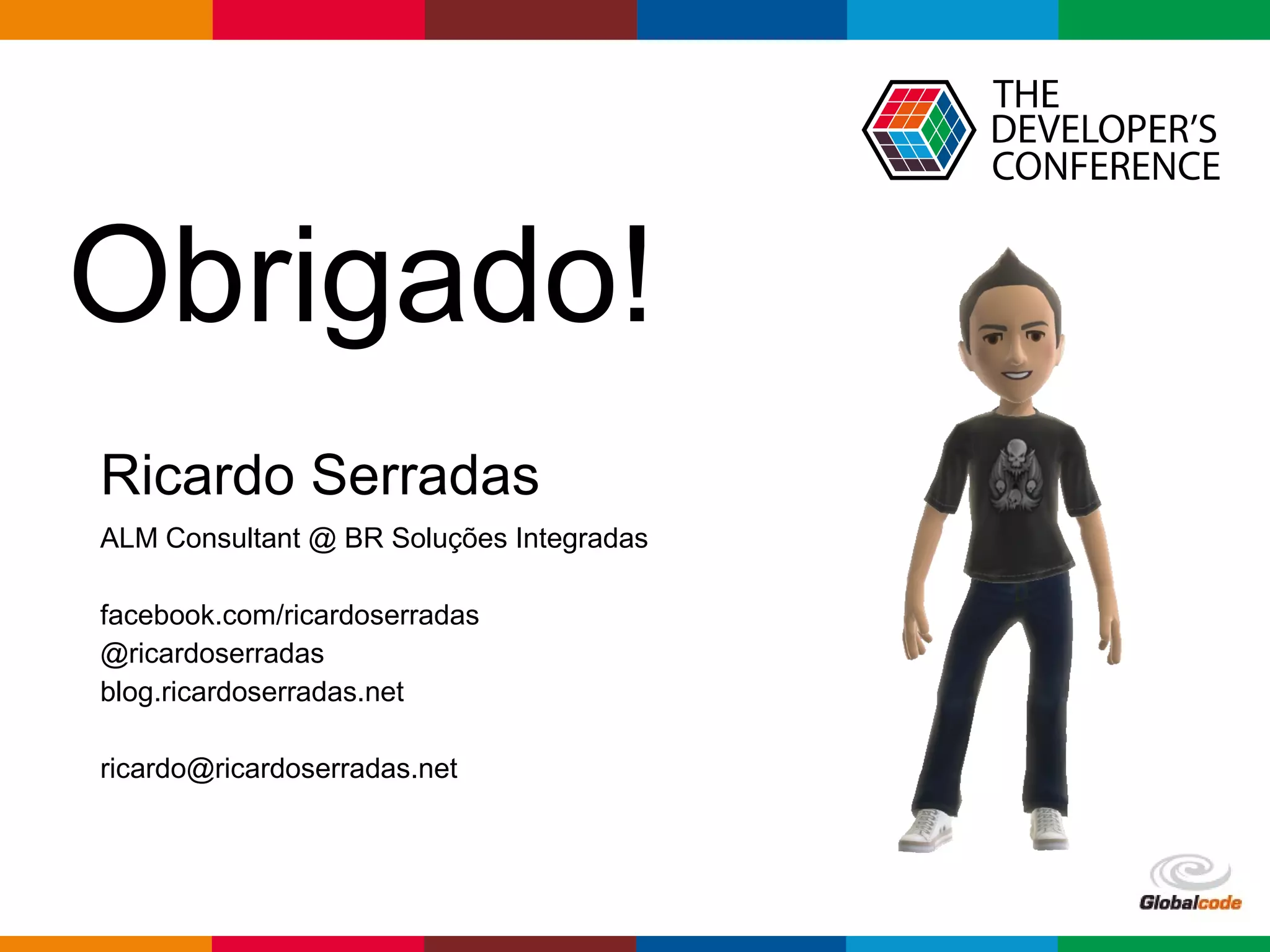 THE DEVELOPER'S CONFERENCE

Obrigado!

Ricardo Serradas

ALM Consultant @ BR Soluções Integradas

facebook.com/ricardoserradas
@ricardoserradas
blog.ricardoserradas.net

ricardo@ricardoserradas.net

Globalcode